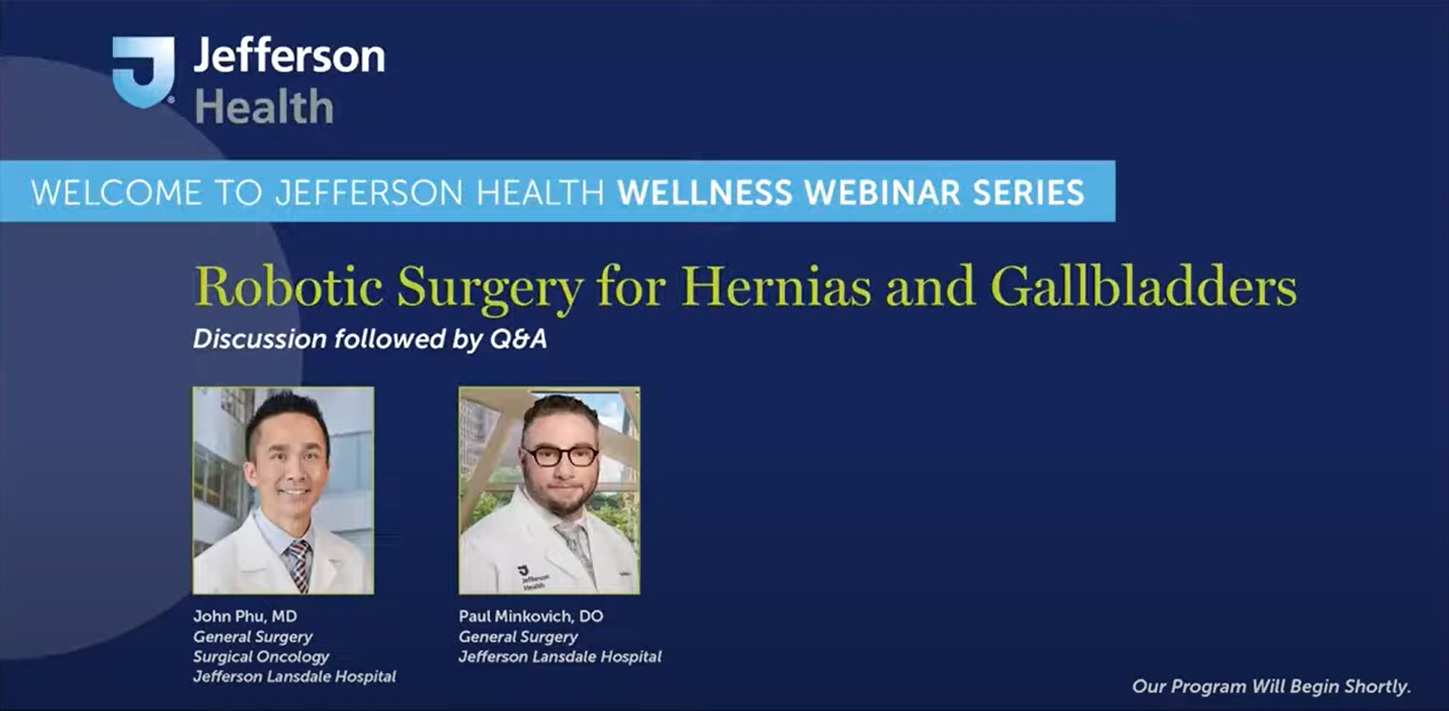 Jefferson Health

WELCOME TO JEFFERSON HEALTH WELLNESS WEBINAR SERIES

Robotic Surgery for Hernias and Gallbladders

Discussion followed by Q&A

Jefferson Health

John Phu, MD
General Surgery
Surgical Oncology
Jefferson Lansdale Hospital

Paul Minkovich, DO
General Surgery
Jefferson Lansdale Hospital

Our Program Will Begin Shortly.